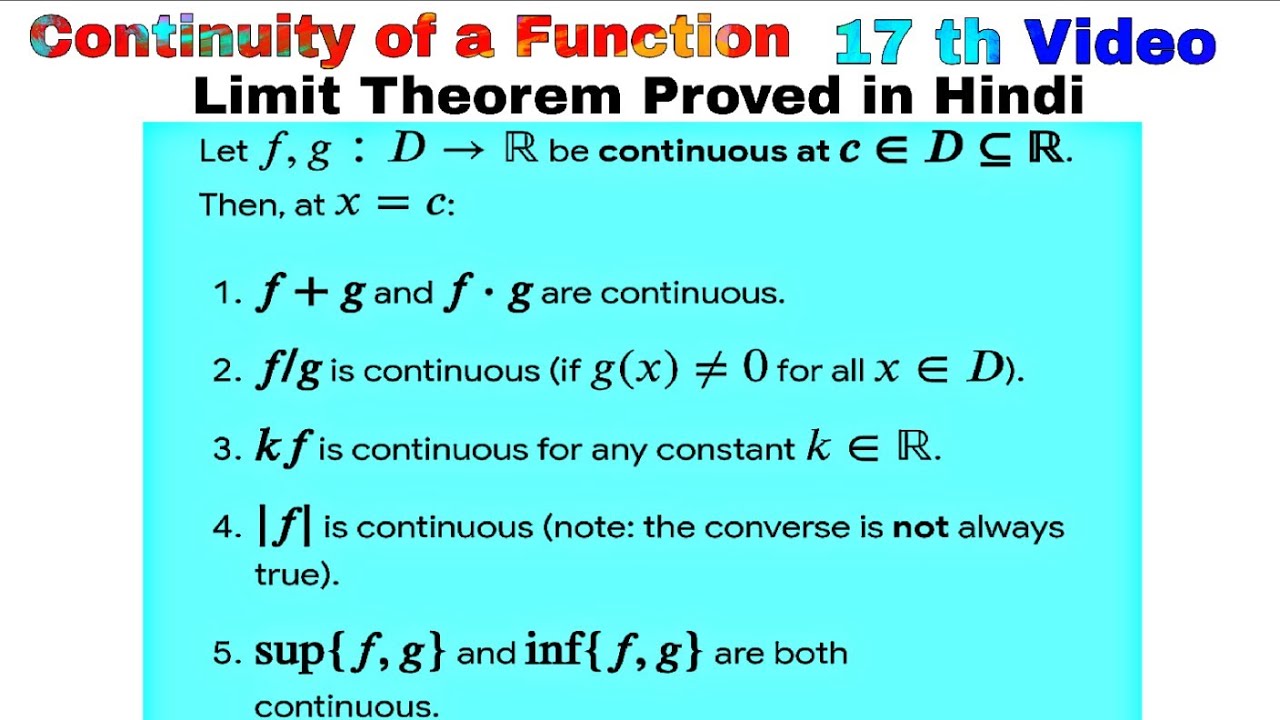 Continuity of a Function 17 th Video
Limit Theorem Proved in Hindi

Let $f, g : D \to \mathbb{R}$ be continuous at $c \in D \subseteq \mathbb{R}$.
Then, at $x = c$:

1. $f + g$ and $f \cdot g$ are continuous.

2. $f/g$ is continuous (if $g(x) \neq 0$ for all $x \in D$).

3. $kf$ is continuous for any constant $k \in \mathbb{R}$.

4. $|f|$ is continuous (note: the converse is not always true).

5. $\sup\{f, g\}$ and $\inf\{f, g\}$ are both continuous.